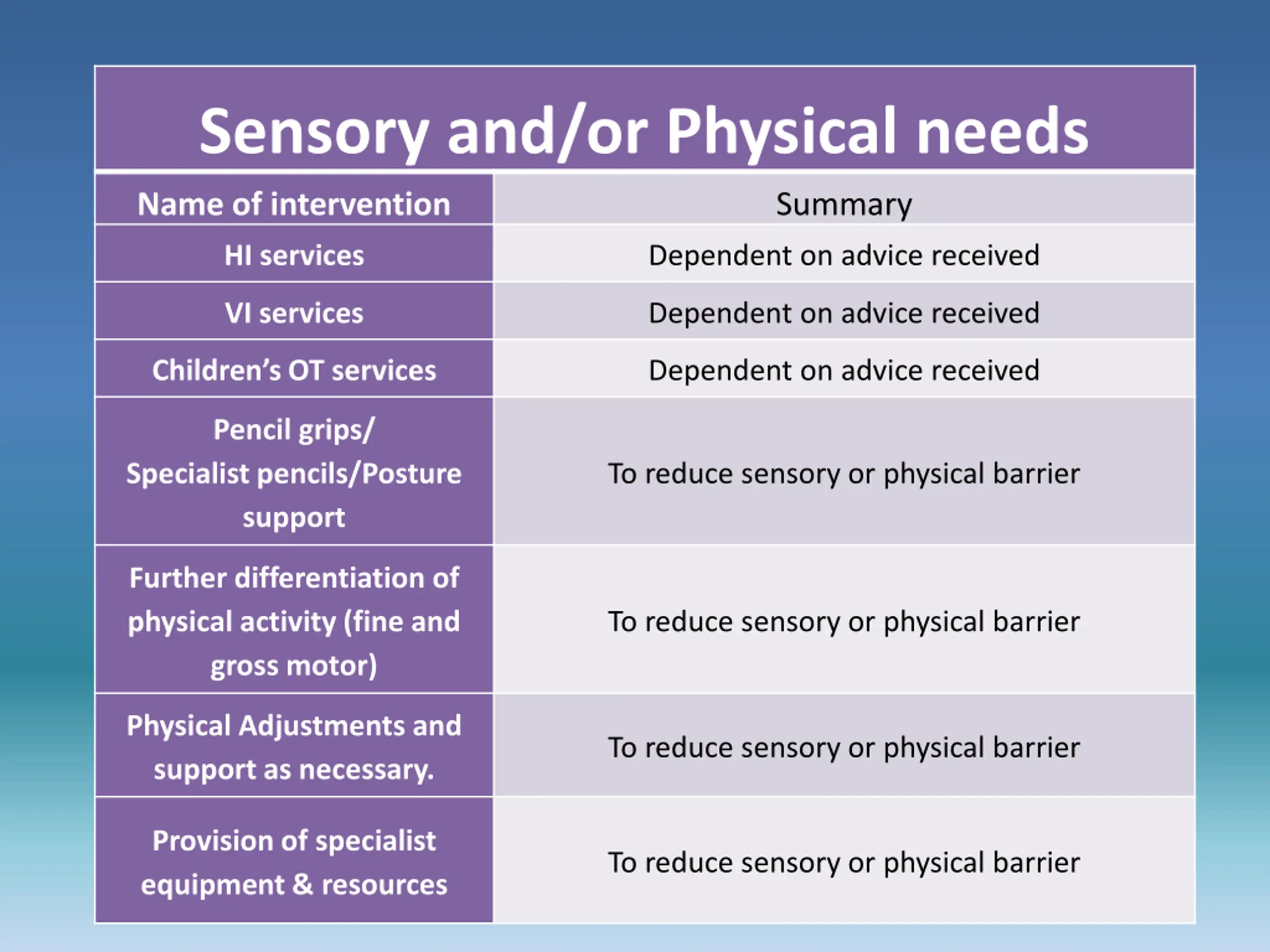 Sensory and/or Physical needs

| Name of intervention | Summary |
|---|---|
| HI services | Dependent on advice received |
| VI services | Dependent on advice received |
| Children's OT services | Dependent on advice received |
| Pencil grips/ Specialist pencils/Posture support | To reduce sensory or physical barrier |
| Further differentiation of physical activity (fine and gross motor) | To reduce sensory or physical barrier |
| Physical Adjustments and support as necessary. | To reduce sensory or physical barrier |
| Provision of specialist equipment & resources | To reduce sensory or physical barrier |